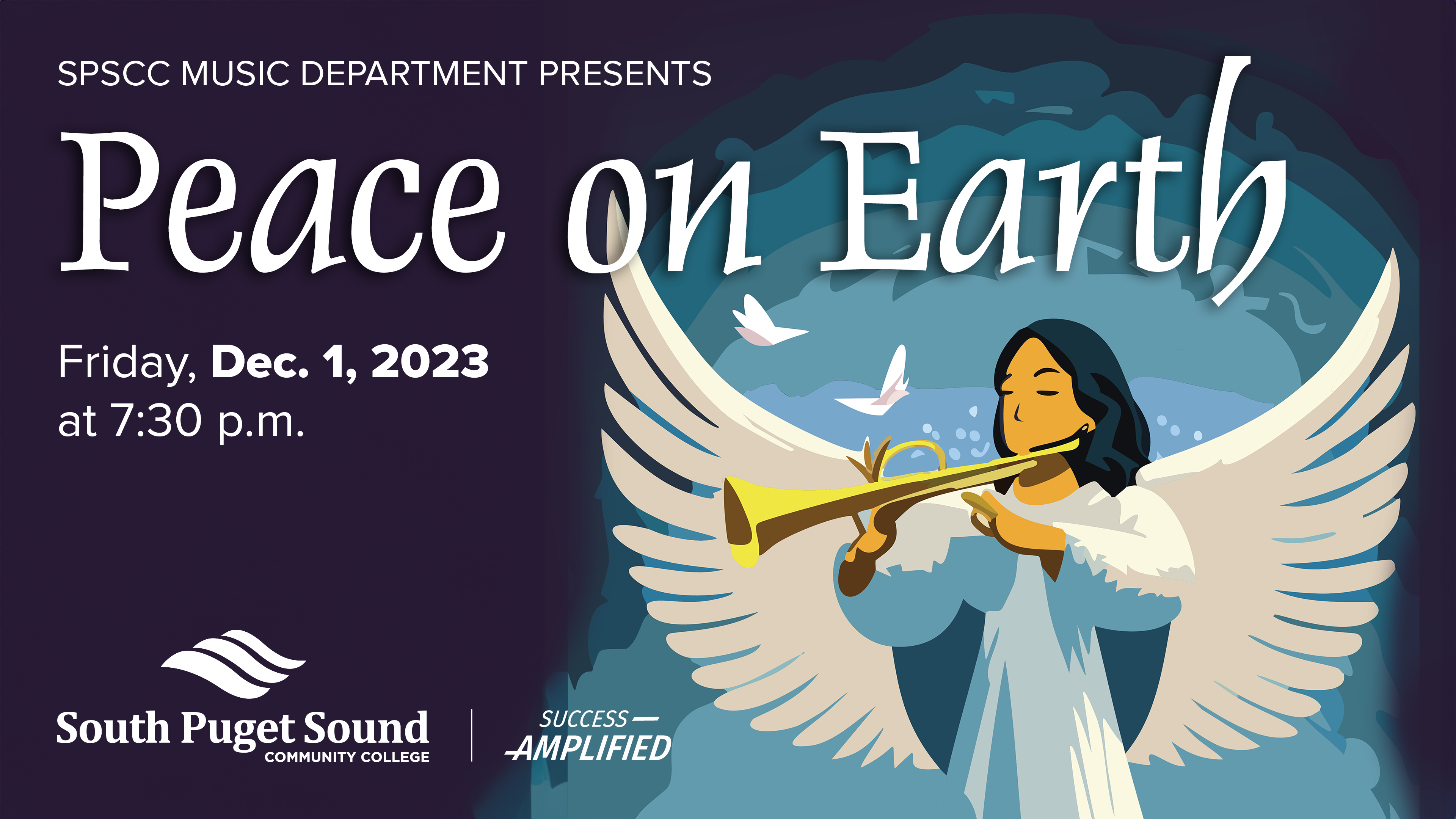 SPSCC MUSIC DEPARTMENT PRESENTS

Peace on Earth

Friday, Dec. 1, 2023
at 7:30 p.m.

South Puget Sound
COMMUNITY COLLEGE

SUCCESS
AMPLIFIED